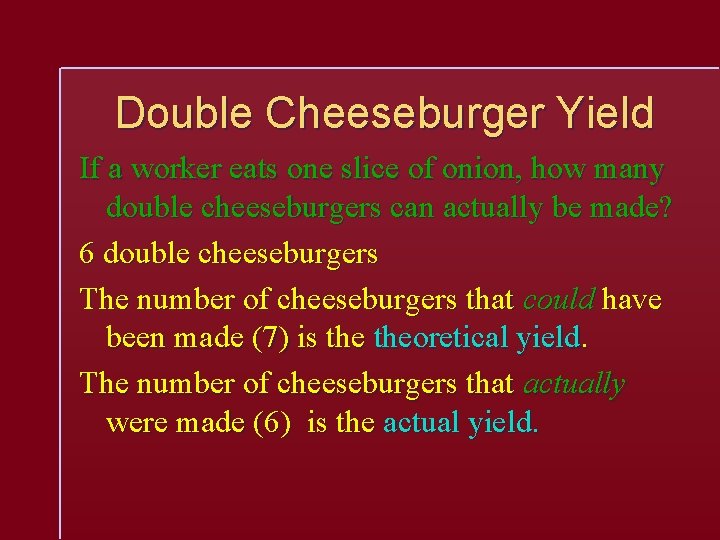 Double Cheeseburger Yield

If a worker eats one slice of onion, how many double cheeseburgers can actually be made?

6 double cheeseburgers

The number of cheeseburgers that could have been made (7) is the theoretical yield.

The number of cheeseburgers that actually were made (6) is the actual yield.